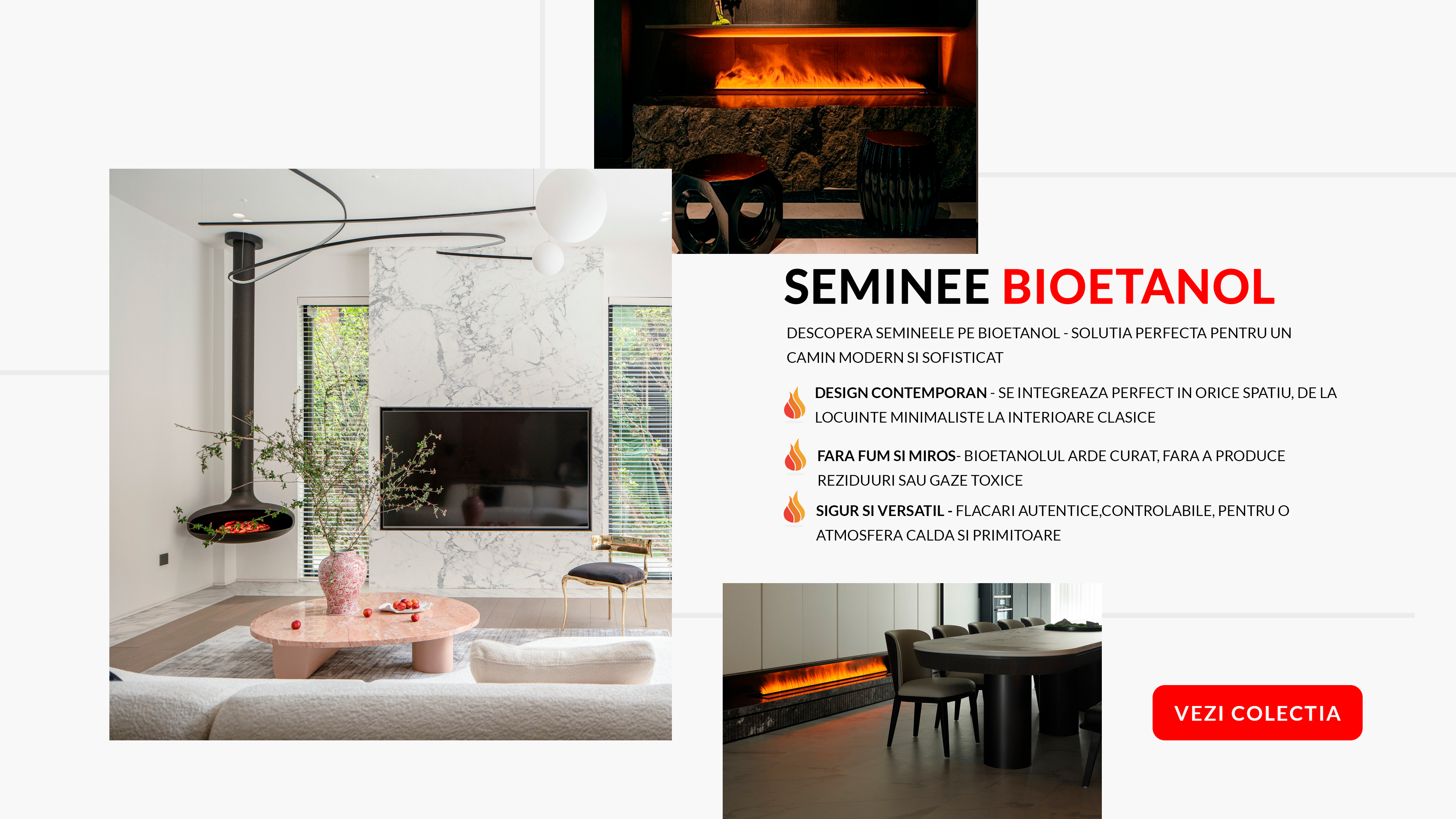 SEMINEE BIOETANOL

DESCOPERA SEMINEELE PE BIOETANOL - SOLUTIA PERFECTA PENTRU UN CAMIN MODERN SI SOFISTICAT

DESIGN CONTEMPORAN - SE INTEGREAZA PERFECT IN ORICE SPATIU, DE LA LOCUINTE MINIMALISTE LA INTERIOARE CLASICE

FARA FUM SI MIROS- BIOETANOLUL ARDE CURAT, FARA A PRODUCE REZIDUURI SAU GAZE TOXICE

SIGUR SI VERSATIL - FLACARI AUTENTICE,CONTROLABILE, PENTRU O ATMOSFERA CALDA SI PRIMITOARE

VEZI COLECTIA